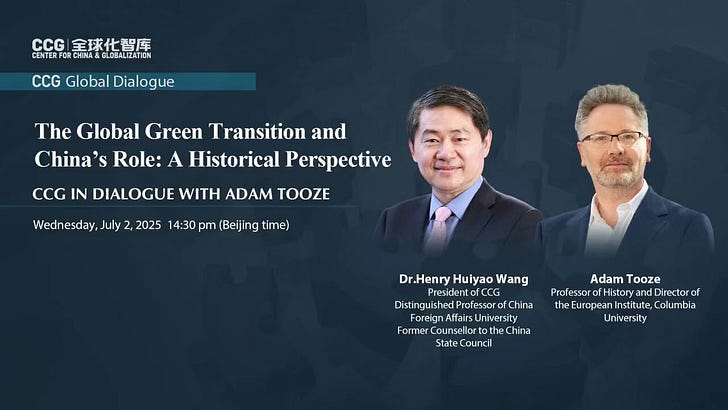 CCG | 全球化智库
CENTER FOR CHINA & GLOBALIZATION

CCG Global Dialogue

The Global Green Transition and China's Role: A Historical Perspective

CCG IN DIALOGUE WITH ADAM TOOZE

Wednesday, July 2, 2025 14:30 pm (Beijing time)

Dr.Henry Huiyao Wang
President of CCG
Distinguished Professor of China Foreign Affairs University
Former Counsellor to the China State Council

Adam Tooze
Professor of History and Director of the European Institute, Columbia University